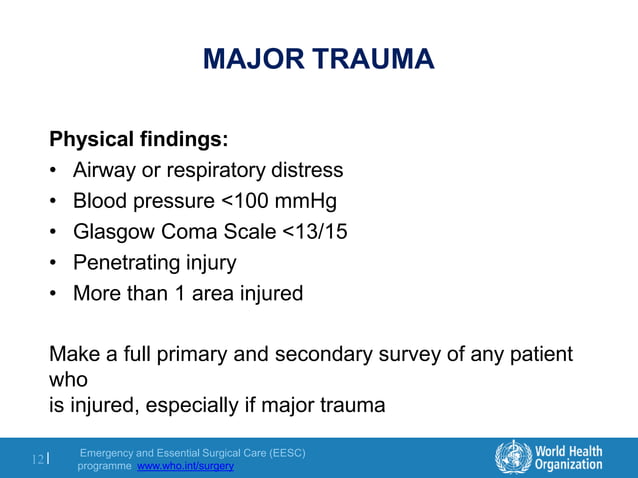 MAJOR TRAUMA

Physical findings:
• Airway or respiratory distress
• Blood pressure <100 mmHg
• Glasgow Coma Scale <13/15
• Penetrating injury
• More than 1 area injured

Make a full primary and secondary survey of any patient who
is injured, especially if major trauma

12 | Emergency and Essential Surgical Care (EESC) programme www.who.int/surgery

World Health Organization